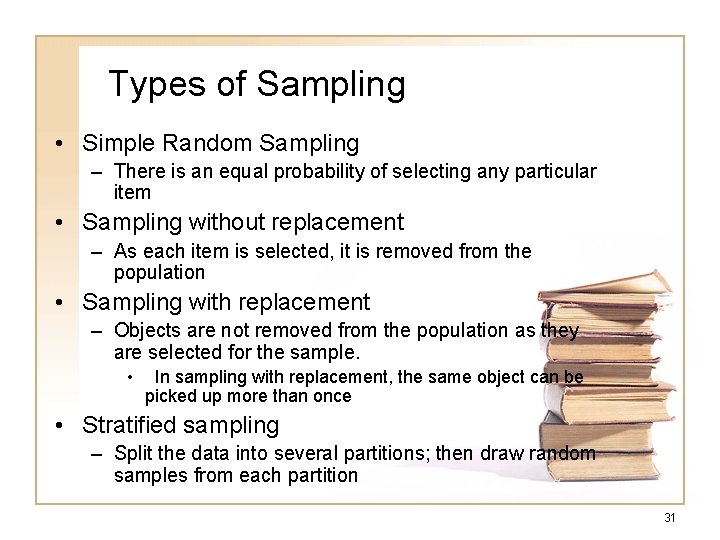 Types of Sampling

• Simple Random Sampling
– There is an equal probability of selecting any particular item

• Sampling without replacement
– As each item is selected, it is removed from the population

• Sampling with replacement
– Objects are not removed from the population as they are selected for the sample.
• In sampling with replacement, the same object can be picked up more than once

• Stratified sampling
– Split the data into several partitions; then draw random samples from each partition

31